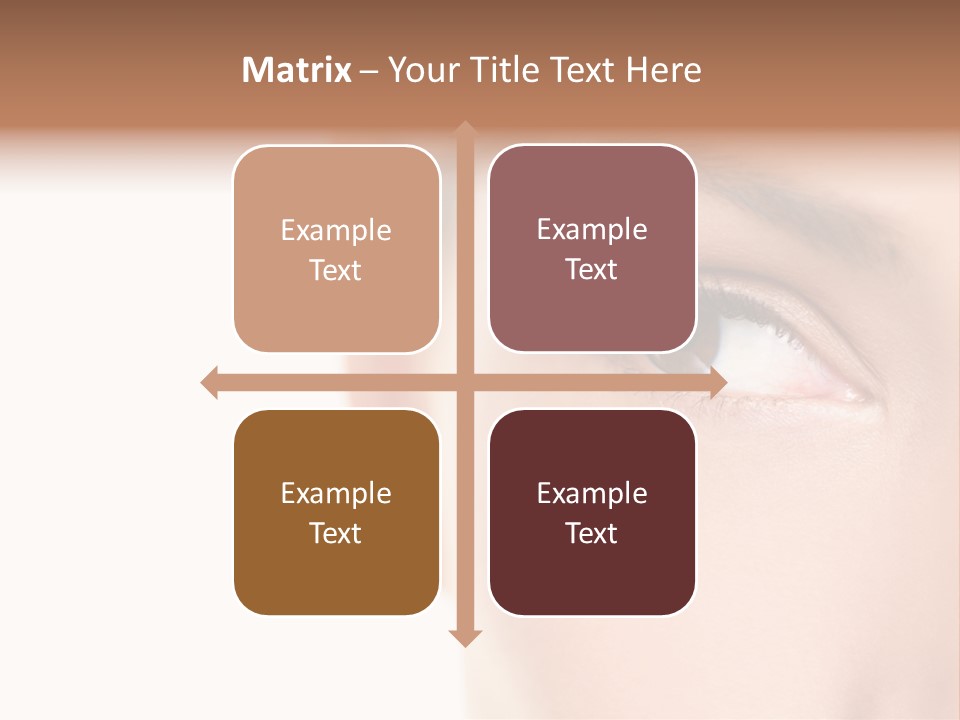 Matrix – Your Title Text Here

Example Text

Example Text

Example Text

Example Text